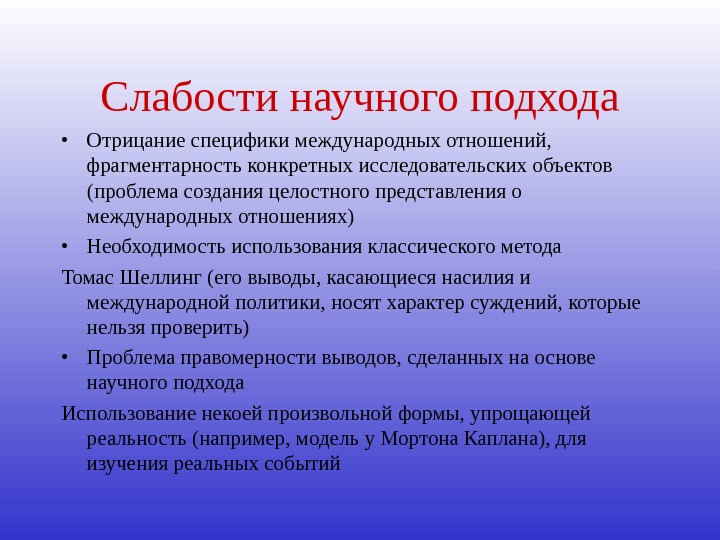 Слабости научного подхода

• Отрицание специфики международных отношений, фрагментарность конкретных исследовательских объектов (проблема создания целостного представления о международных отношениях)

• Необходимость использования классического метода

Томас Шеллинг (его выводы, касающиеся насилия и международной политики, носят характер суждений, которые нельзя проверить)

• Проблема правомерности выводов, сделанных на основе научного подхода

Использование некоей произвольной формы, упрощающей реальность (например, модель у Мортона Каплана), для изучения реальных событий